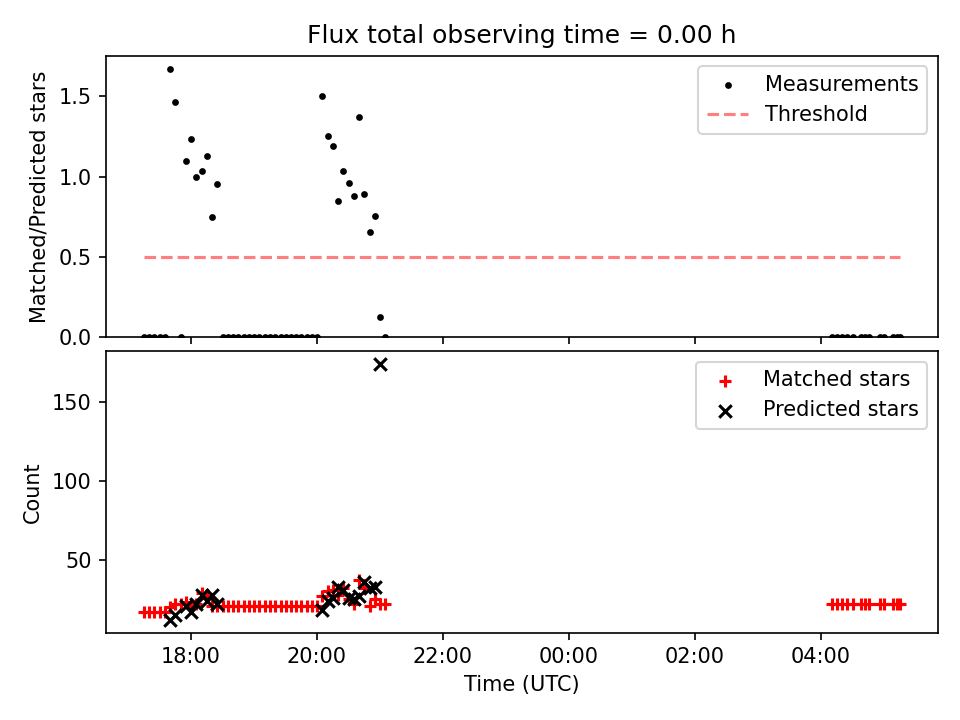 Flux total observing time = 0.00 h

Matched/Predicted stars

1.5
1.0
0.5
0.0

Measurements
Threshold

Count

150
100
50

Matched stars
Predicted stars

18:00
20:00
22:00
00:00
02:00
04:00

Time (UTC)